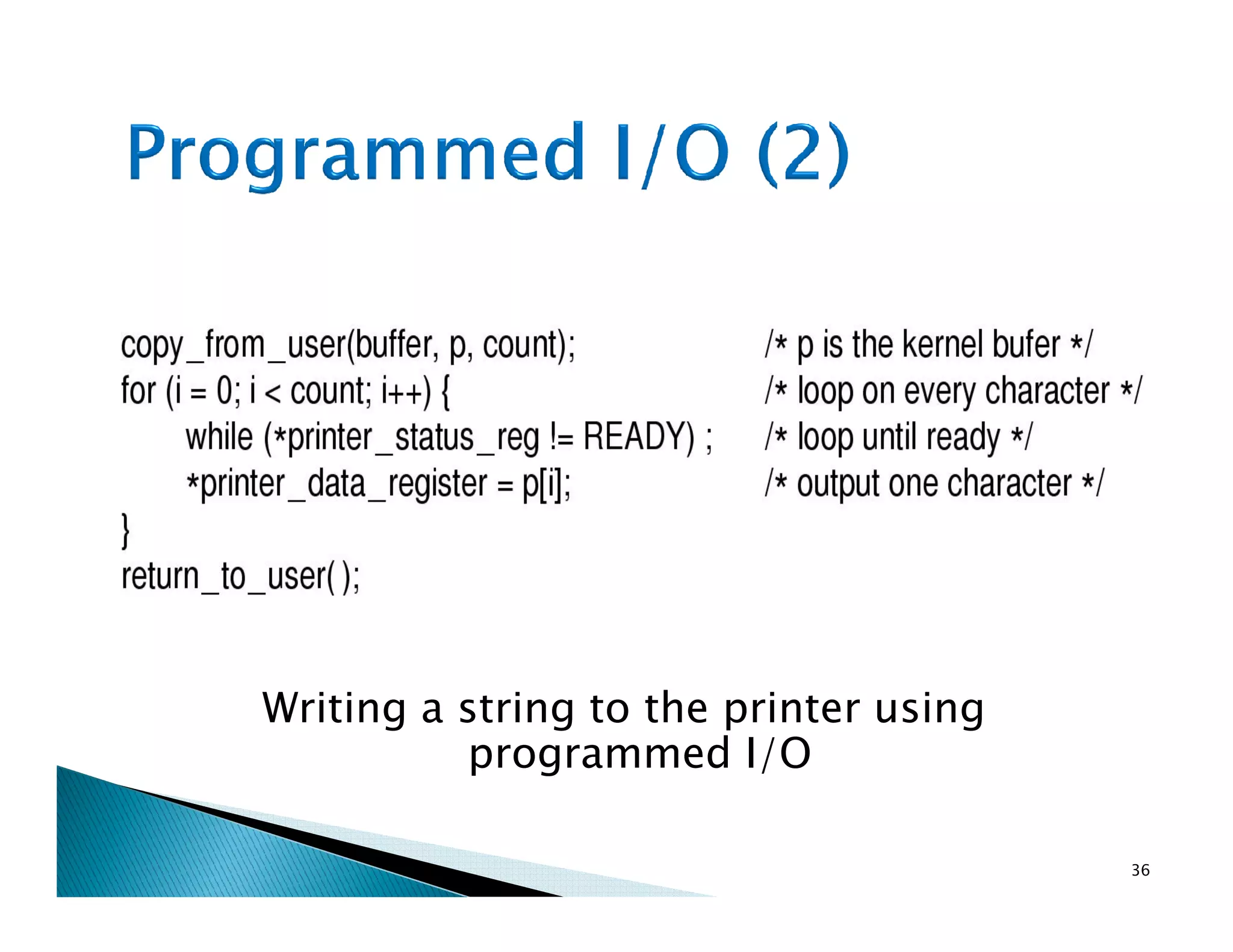 Programmed I/O (2)

copy_from_user(buffer, p, count); /* p is the kernel bufer */
for (i = 0; i < count; i++) { /* loop on every character */
while (*printer_status_reg != READY) ; /* loop until ready */
*printer_data_register = p[i]; /* output one character */
}
return_to_user( );

Writing a string to the printer using programmed I/O

36